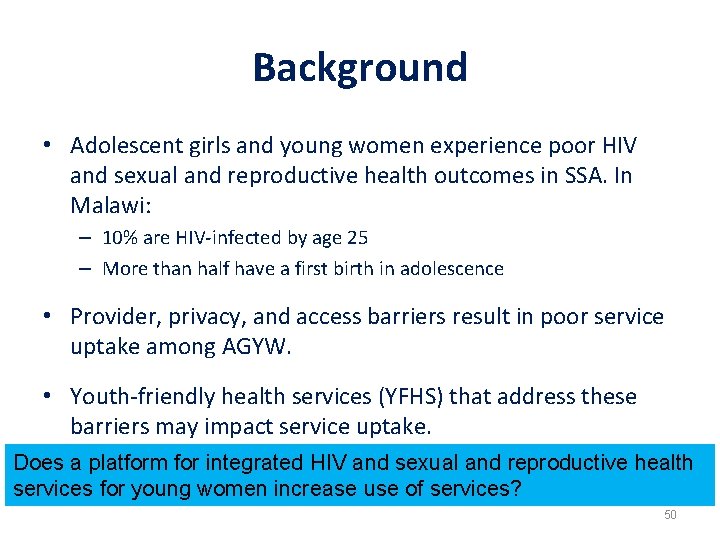 Background

• Adolescent girls and young women experience poor HIV and sexual and reproductive health outcomes in SSA. In Malawi:
– 10% are HIV-infected by age 25
– More than half have a first birth in adolescence

• Provider, privacy, and access barriers result in poor service uptake among AGYW.

• Youth-friendly health services (YFHS) that address these barriers may impact service uptake.

Does a platform for integrated HIV and sexual and reproductive health services for young women increase use of services?

50